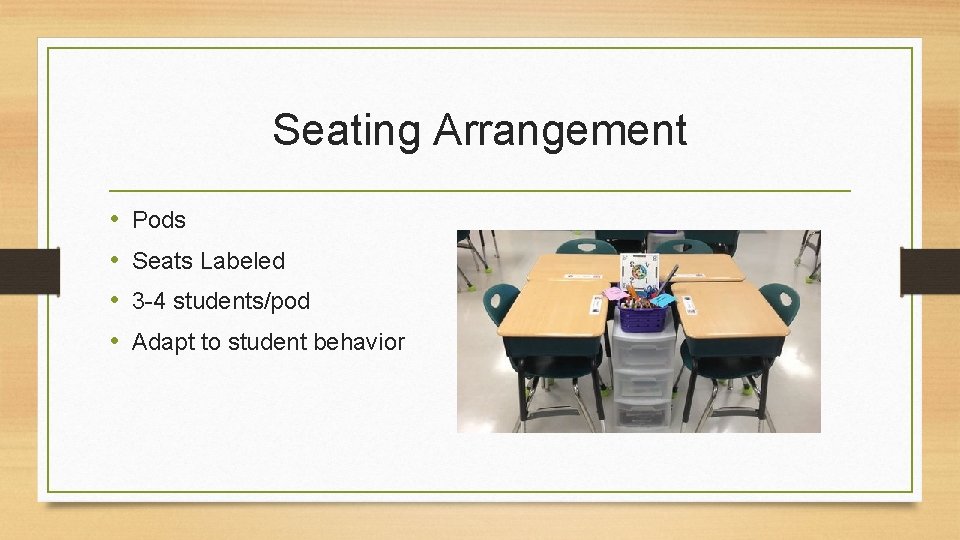 Seating Arrangement

• Pods
• Seats Labeled
• 3-4 students/pod
• Adapt to student behavior